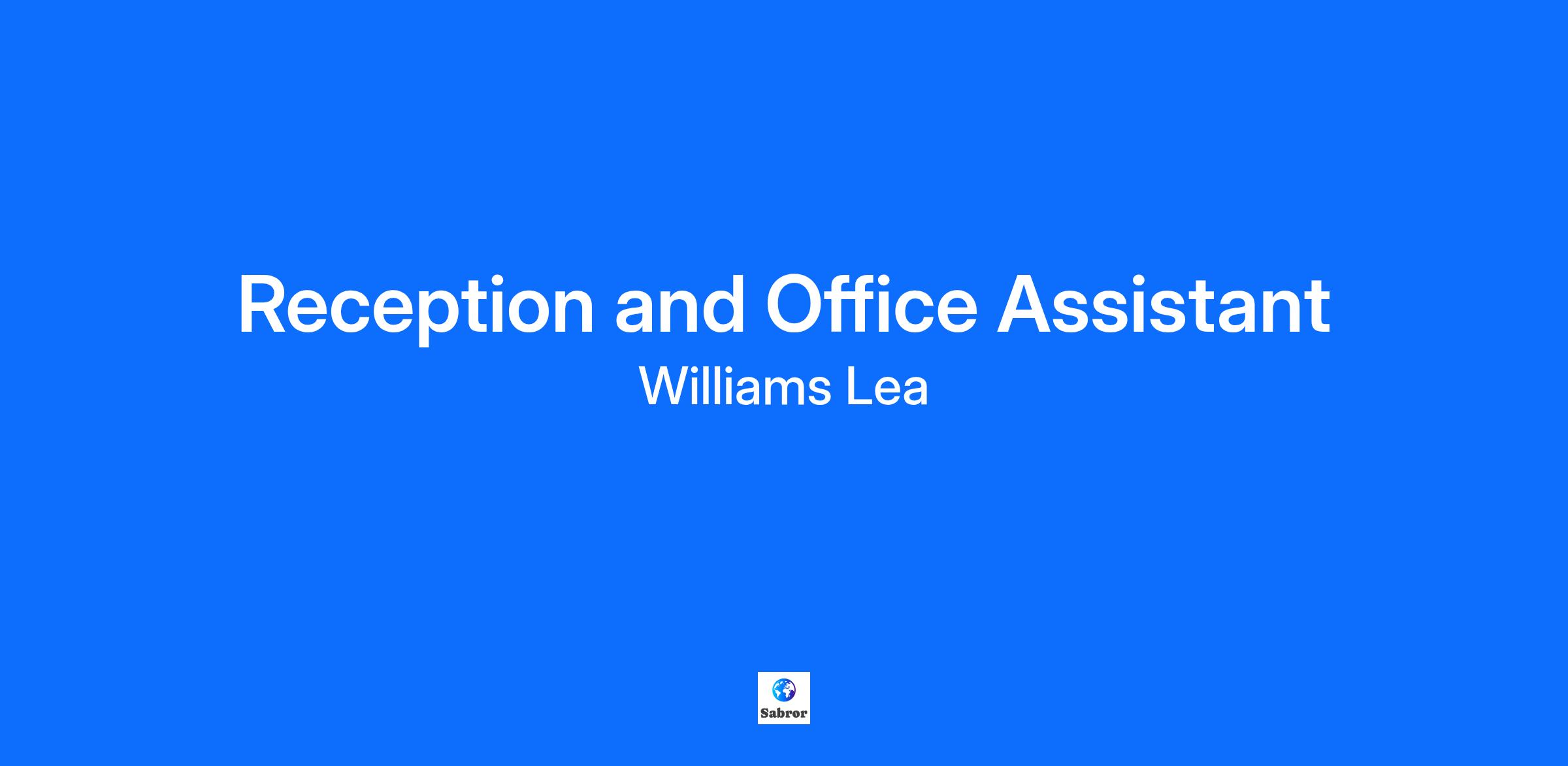 Reception and Office Assistant
Williams Lea

Sabror